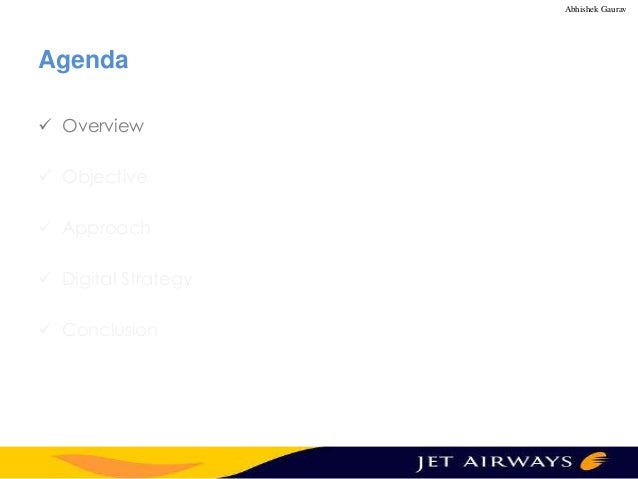 Abhishek Gaurav

Agenda

✓ Overview

✓ Objective

✓ Approach

✓ Digital Strategy

✓ Conclusion

JET AIRWAYS